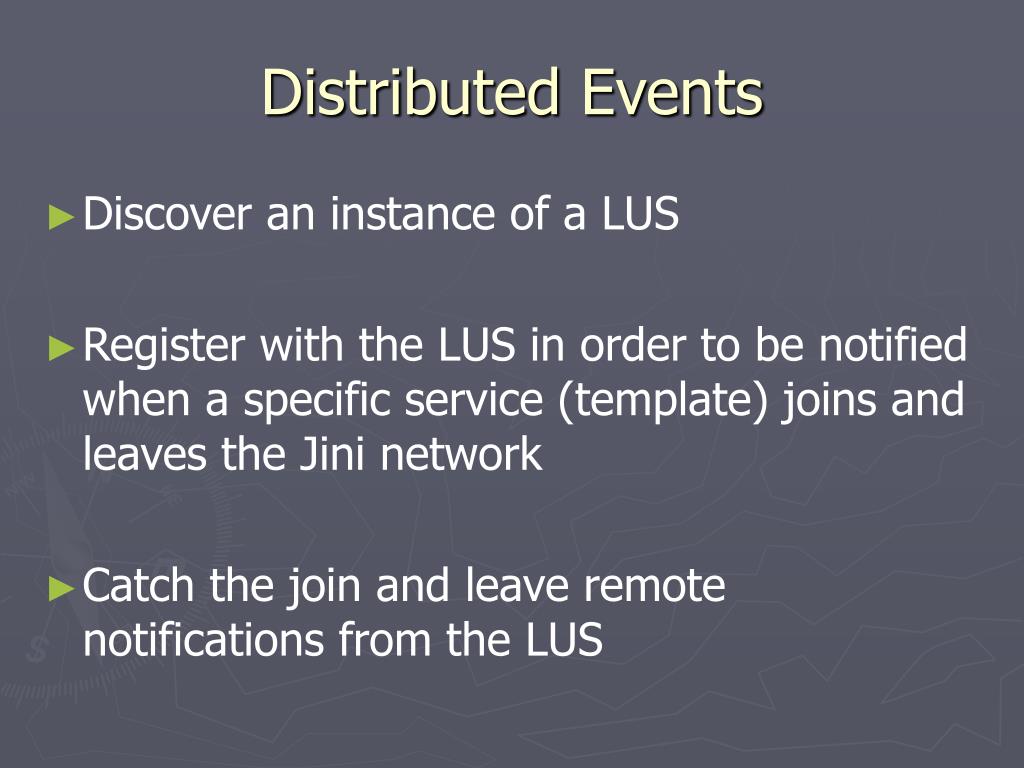 Distributed Events

►Discover an instance of a LUS

►Register with the LUS in order to be notified when a specific service (template) joins and leaves the Jini network

►Catch the join and leave remote notifications from the LUS